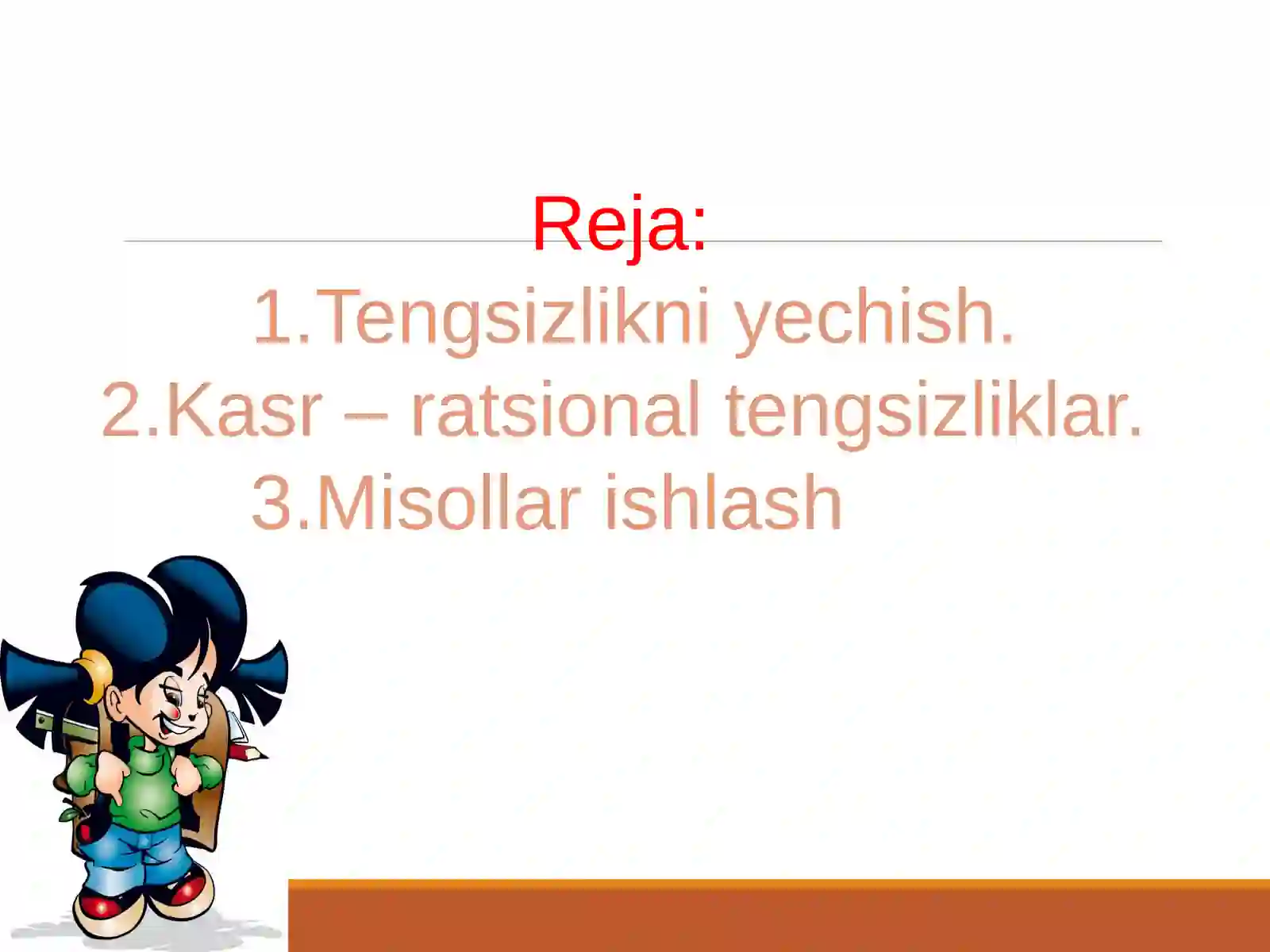 Reja:

1.Tengsizlikni yechish.
2.Kasr – ratsional tengsizliklar.
3.Misollar ishlash